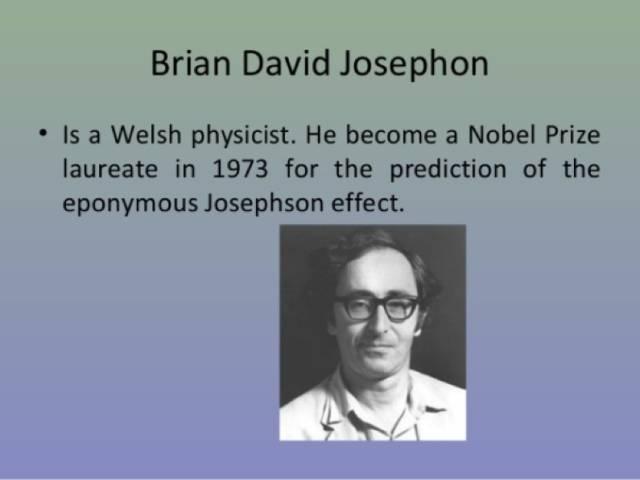 Brian David Josephon

• Is a Welsh physicist. He become a Nobel Prize laureate in 1973 for the prediction of the eponymous Josephson effect.